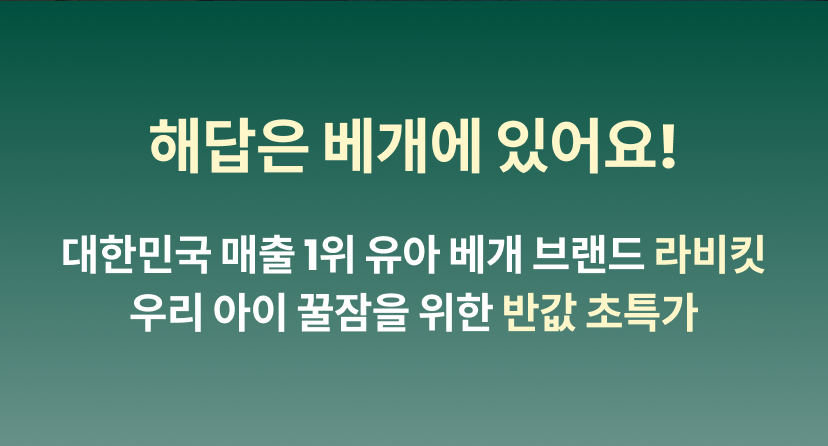 해답은 베개에 있어요!

대한민국 매출 1위 유아 베개 브랜드 라비킷
우리 아이 꿀잠을 위한 반값 초특가